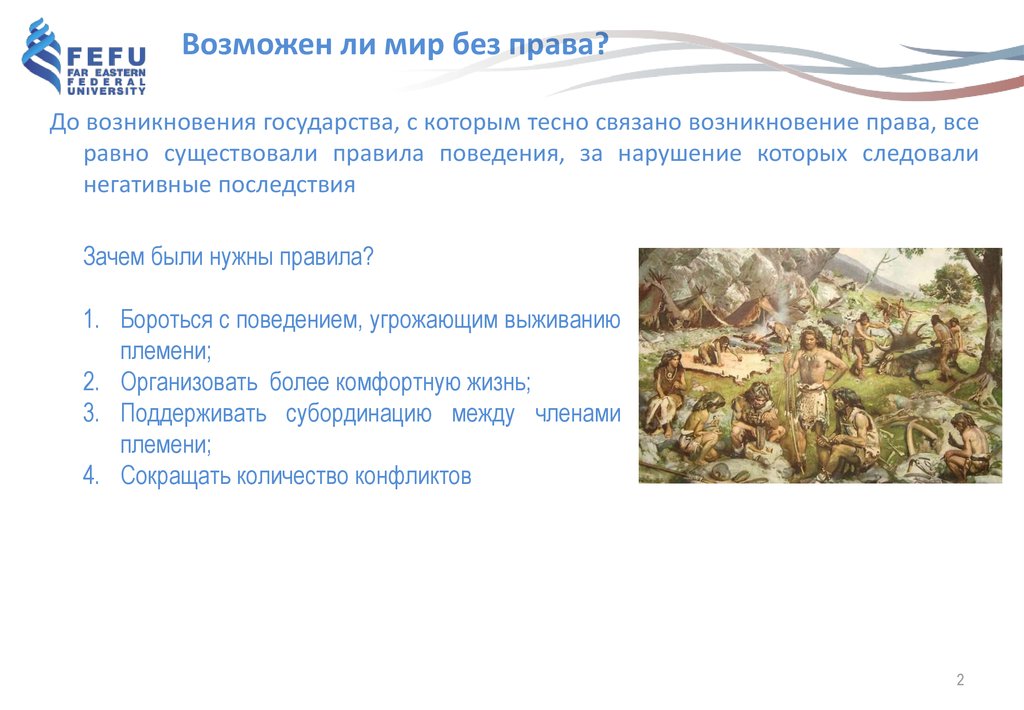 FEFU
FAR EASTERN FEDERAL UNIVERSITY

Возможен ли мир без права?

До возникновения государства, с которым тесно связано возникновение права, все равно существовали правила поведения, за нарушение которых следовали негативные последствия

Зачем были нужны правила?

1. Бороться с поведением, угрожающим выживанию племени;
2. Организовать более комфортную жизнь;
3. Поддерживать субординацию между членами племени;
4. Сокращать количество конфликтов

2